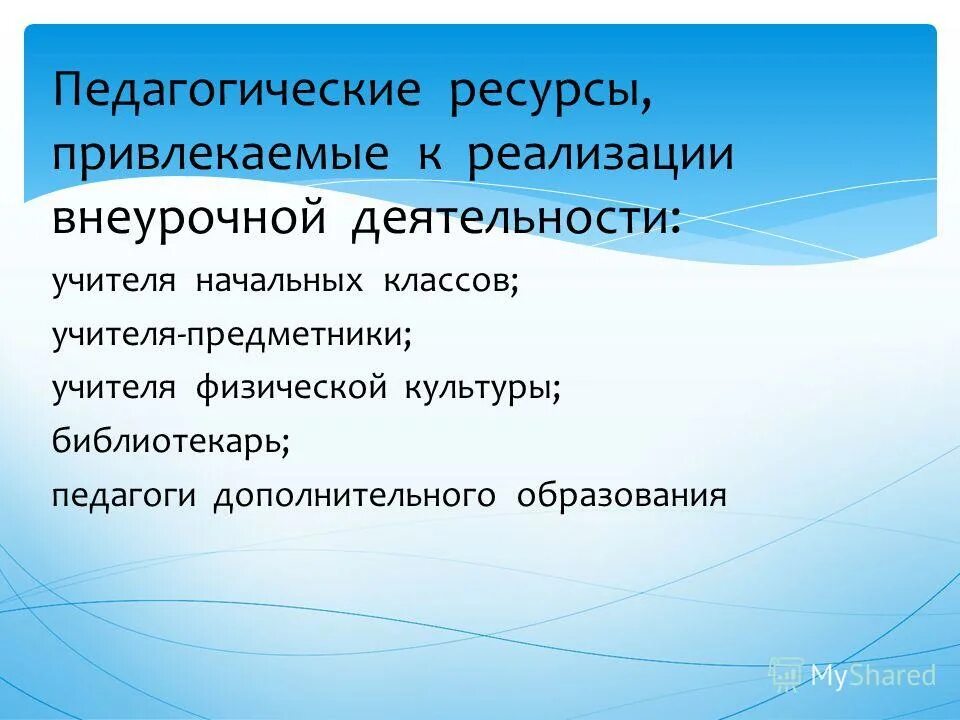 Педагогические ресурсы, привлекаемые к реализации внеурочной деятельности:

учителя начальных классов;

учителя-предметники;

учителя физической культуры;

библиотекарь;

педагоги дополнительного образования

MyShared